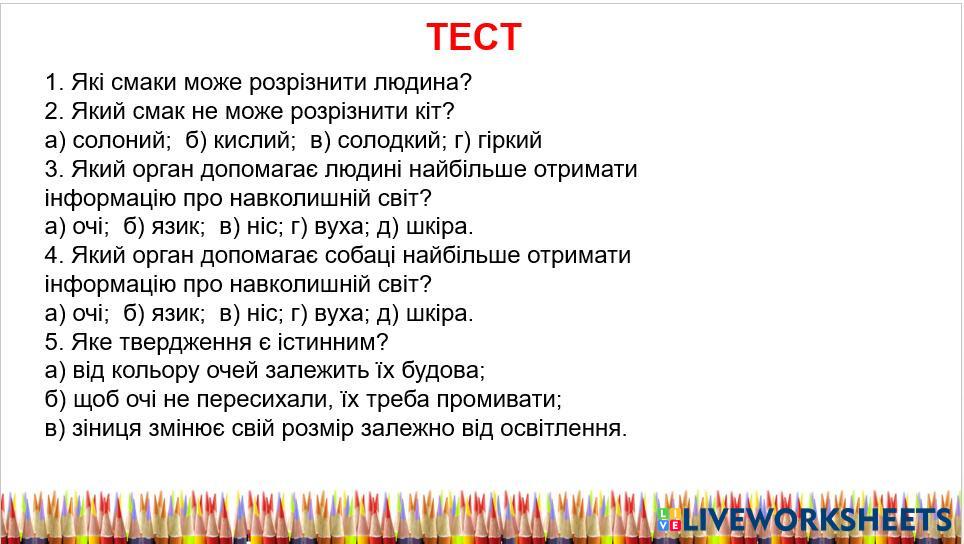 ТЕСТ

1. Які смаки може розрізнити людина?
2. Який смак не може розрізнити кіт?
а) солоний; б) кислий; в) солодкий; г) гіркий
3. Який орган допомагає людині найбільше отримати інформацію про навколишній світ?
а) очі; б) язик; в) ніс; г) вуха; д) шкіра.
4. Який орган допомагає собаці найбільше отримати інформацію про навколишній світ?
а) очі; б) язик; в) ніс; г) вуха; д) шкіра.
5. Яке твердження є істинним?
а) від кольору очей залежить їх будова;
б) щоб очі не пересихали, їх треба промивати;
в) зіниця змінює свій розмір залежно від освітлення.

LIVEWORKSHEETS